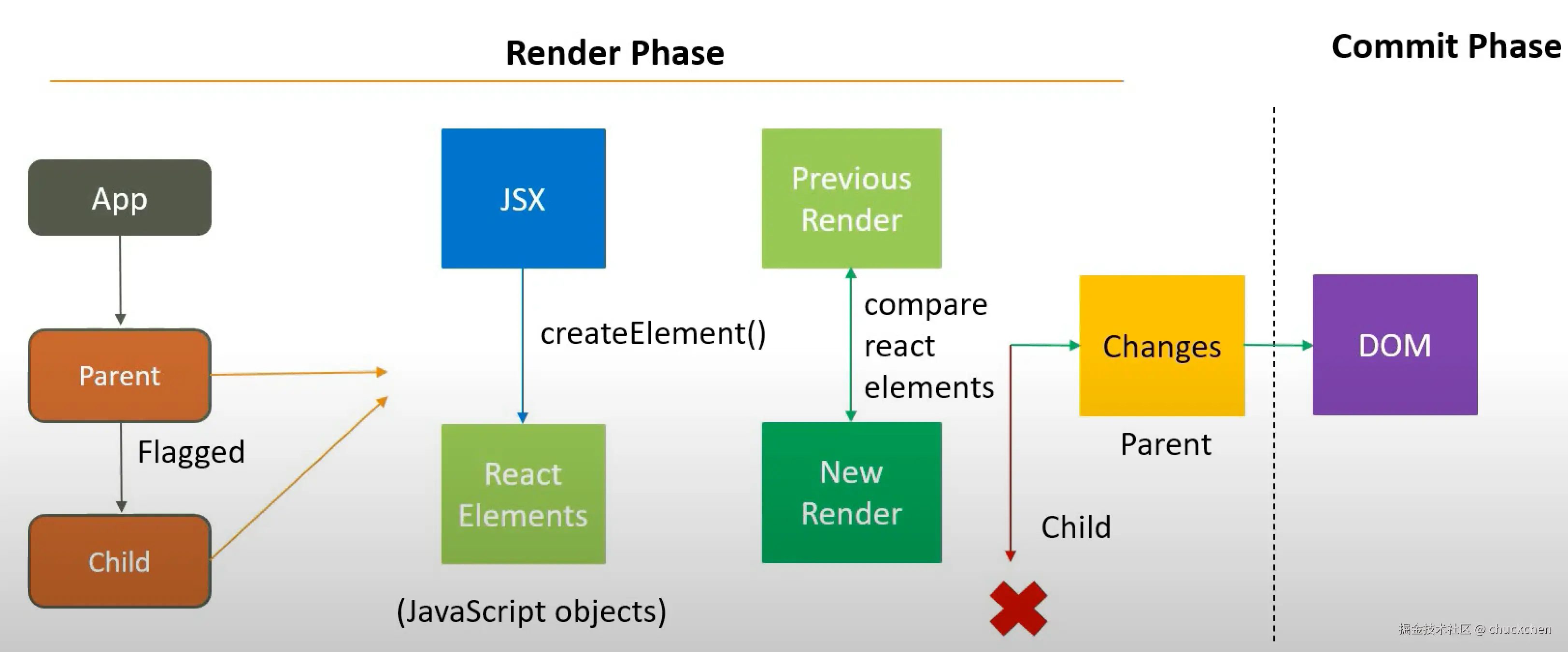 Render Phase

Commit Phase

App

Parent

Flagged

Child

JSX

createElement()

React Elements

(JavaScript objects)

Previous Render

compare react elements

New Render

Changes

Parent

Child

DOM

掘金技术社区 @ chuckchen